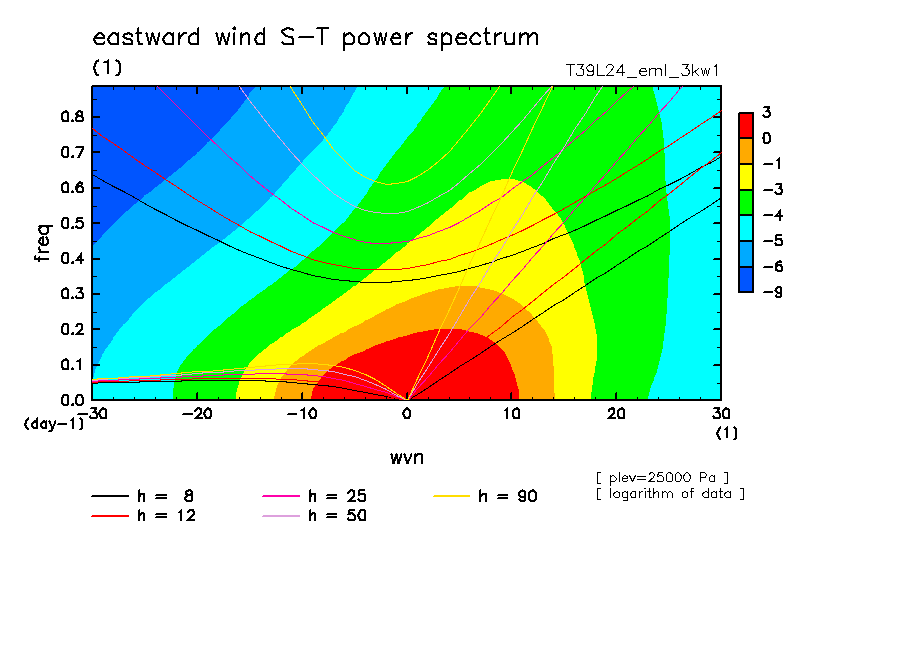 eastward wind S-T power spectrum

(1)

T39L24_eml_3kw1

freq

0.8
0.7
0.6
0.5
0.4
0.3
0.2
0.1
0.0

(day-1)

-30 -20 -10 0 10 20 30

(1)

wvn

3
0
-1
-3
-4
-5
-6
-9

[ plev=25000 Pa ]
[ logarithm of data ]

h = 8
h = 12
h = 25
h = 50
h = 90